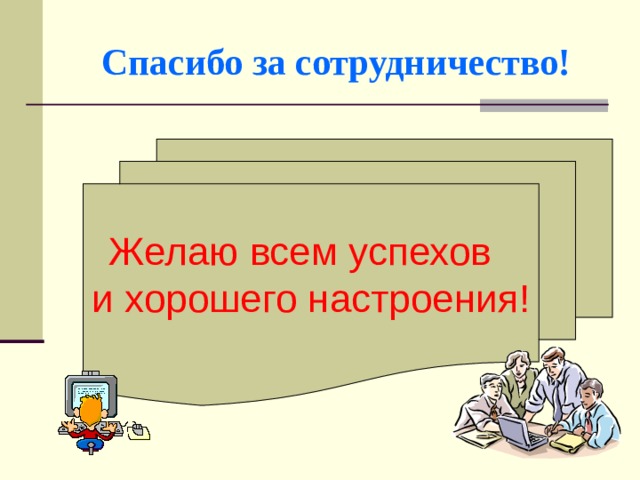 Спасибо за сотрудничество!

Желаю всем успехов
и хорошего настроения!